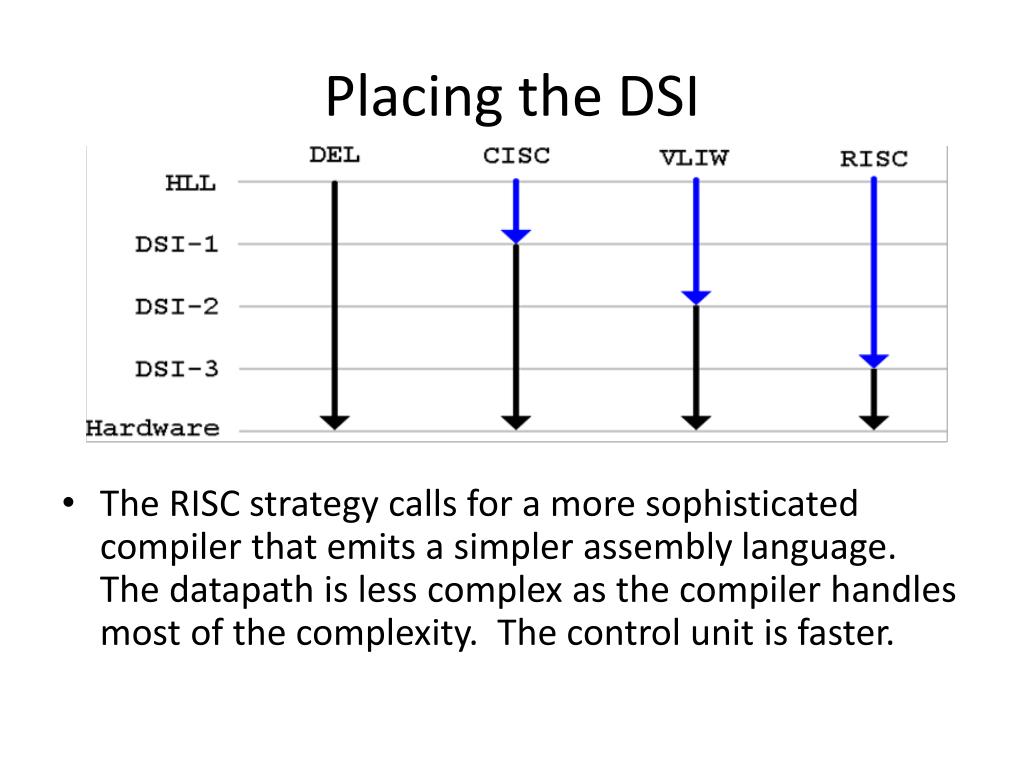 Placing the DSI

DEL CISC VLIW RISC

HLL

DSI-1

DSI-2

DSI-3

Hardware

• The RISC strategy calls for a more sophisticated compiler that emits a simpler assembly language. The datapath is less complex as the compiler handles most of the complexity. The control unit is faster.